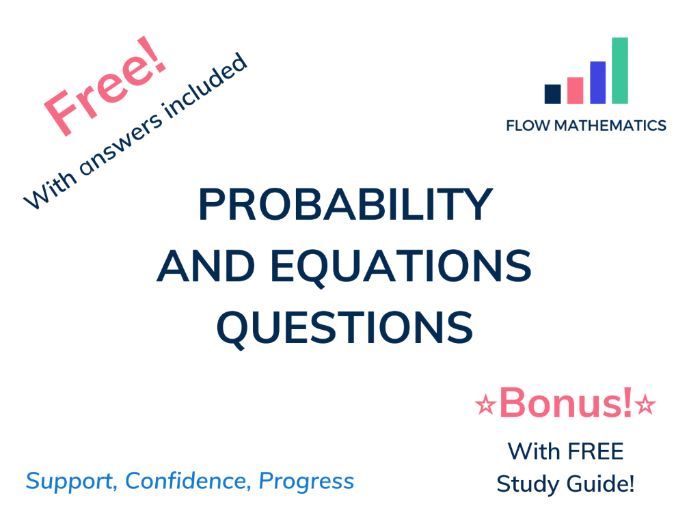 Free!
With answers included

FLOW MATHEMATICS

PROBABILITY AND EQUATIONS QUESTIONS

☆Bonus!☆
With FREE Study Guide!

Support, Confidence, Progress